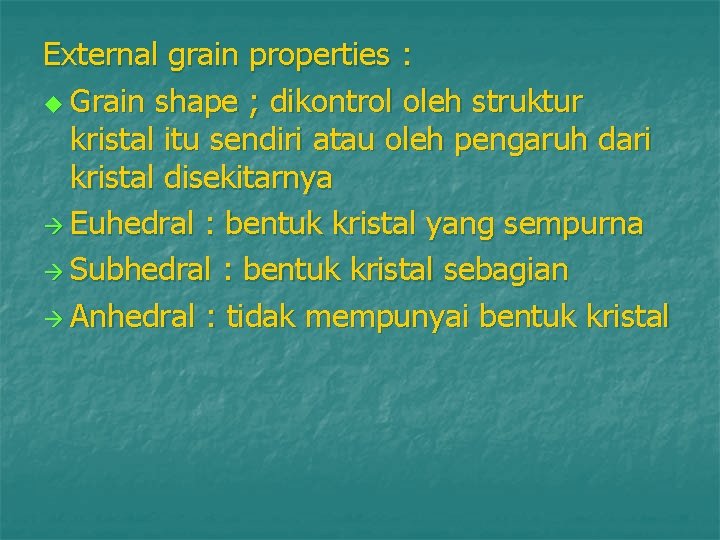 External grain properties :

◆ Grain shape ; dikontrol oleh struktur kristal itu sendiri atau oleh pengaruh dari kristal disekitarnya

→ Euhedral : bentuk kristal yang sempurna

→ Subhedral : bentuk kristal sebagian

→ Anhedral : tidak mempunyai bentuk kristal